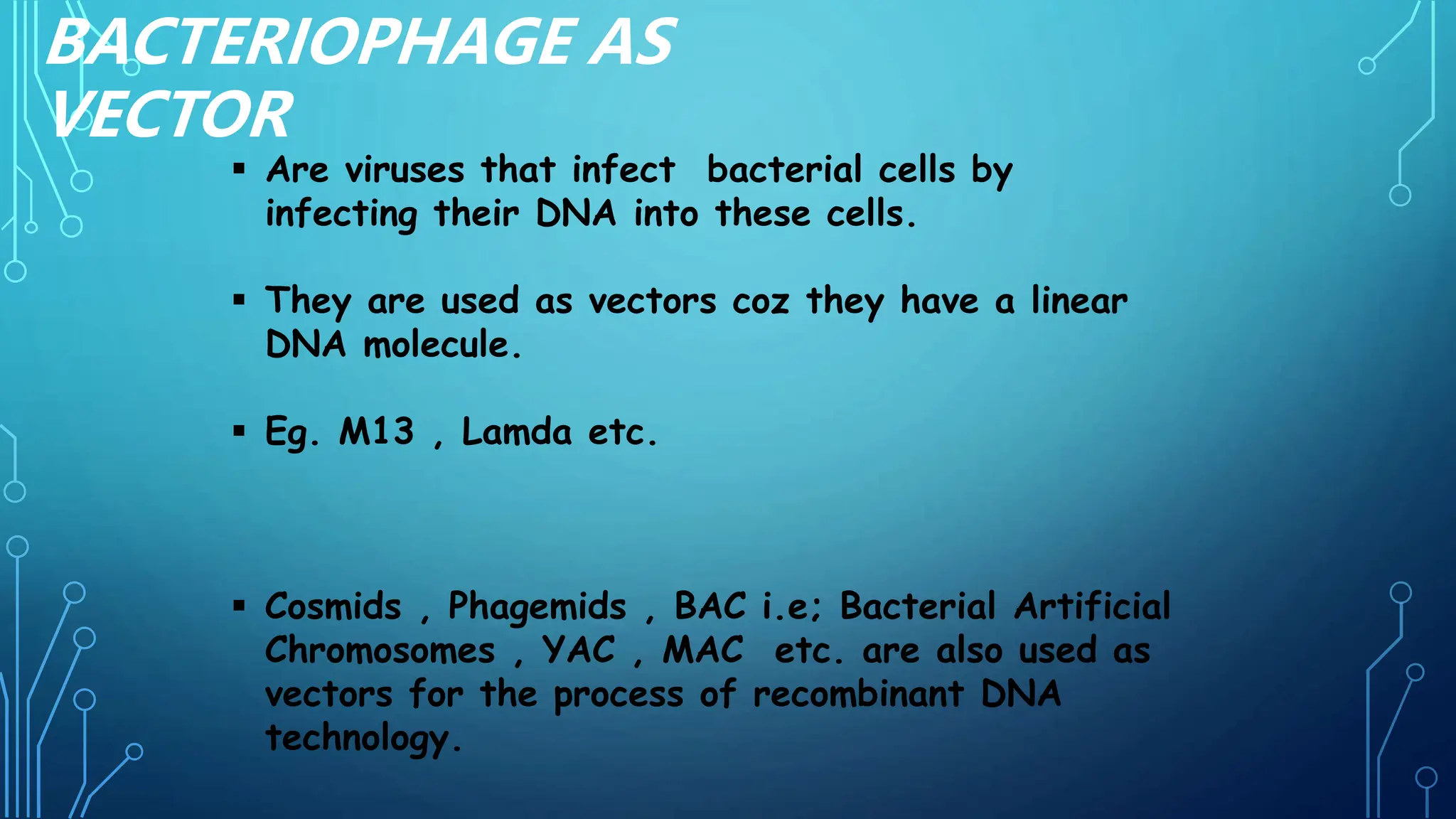 BACTERIOPHAGE AS VECTOR

▪ Are viruses that infect bacterial cells by infecting their DNA into these cells.

▪ They are used as vectors coz they have a linear DNA molecule.

▪ Eg. M13 , Lamda etc.

▪ Cosmids , Phagemids , BAC i.e; Bacterial Artificial Chromosomes , YAC , MAC etc. are also used as vectors for the process of recombinant DNA technology.